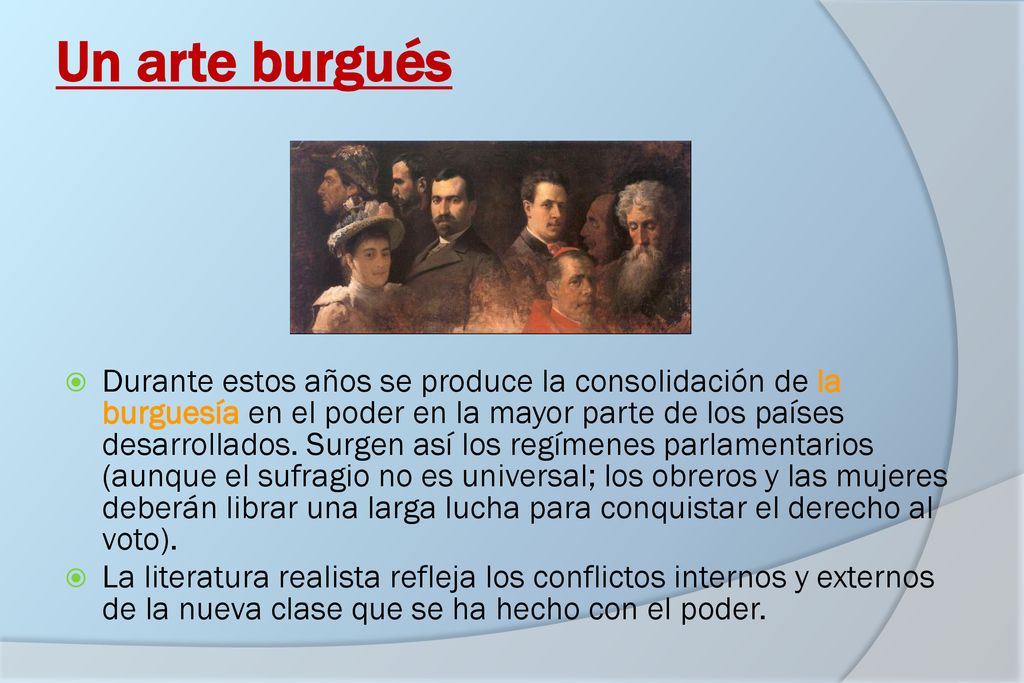 Un arte burgués

Durante estos años se produce la consolidación de la burguesía en el poder en la mayor parte de los países desarrollados. Surgen así los regímenes parlamentarios (aunque el sufragio no es universal; los obreros y las mujeres deberán librar una larga lucha para conquistar el derecho al voto).

La literatura realista refleja los conflictos internos y externos de la nueva clase que se ha hecho con el poder.